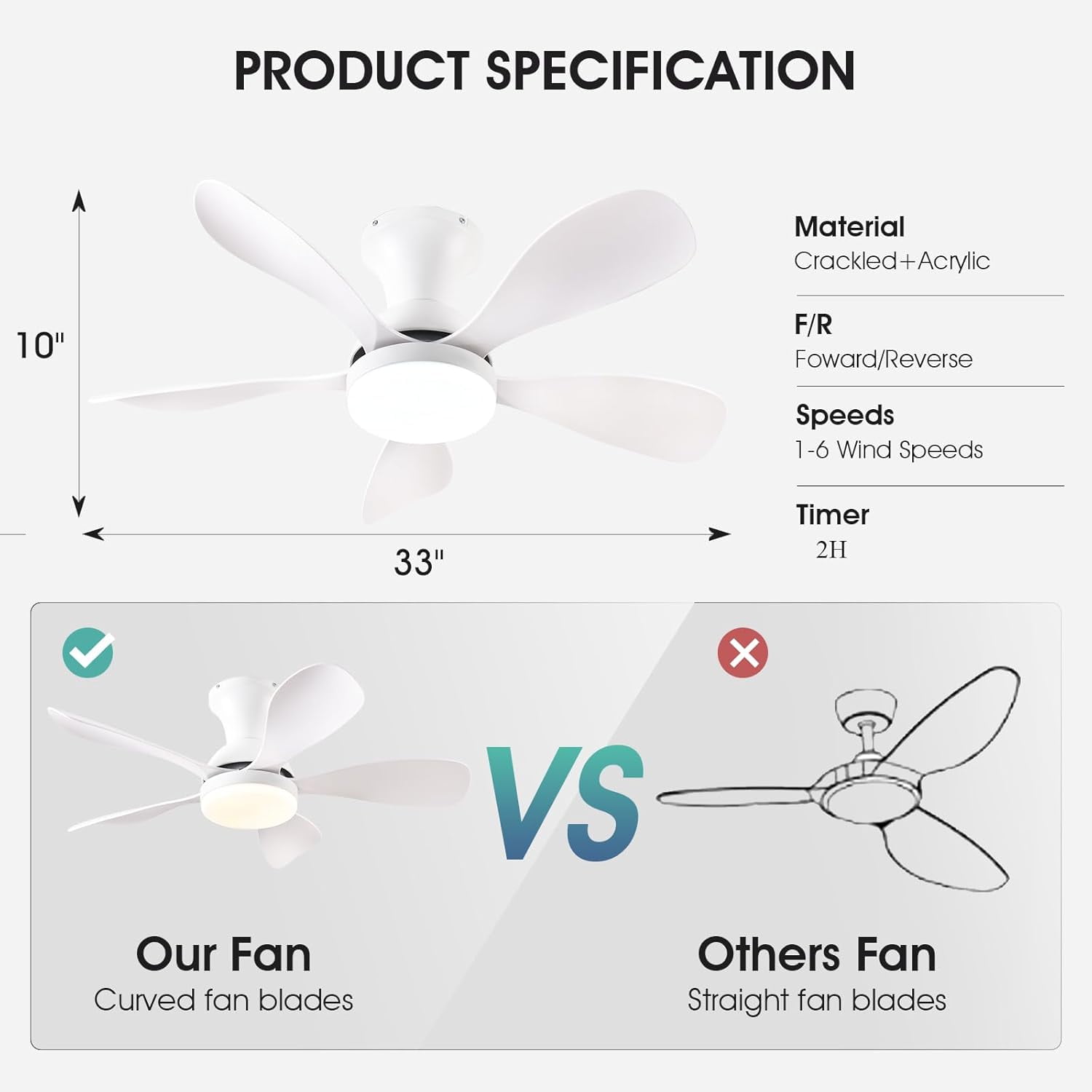 PRODUCT SPECIFICATION

10"

33"

Material
Crackled+Acrylic

F/R
Foward/Reverse

Speeds
1-6 Wind Speeds

Timer
2H

VS

Our Fan
Curved fan blades

Others Fan
Straight fan blades